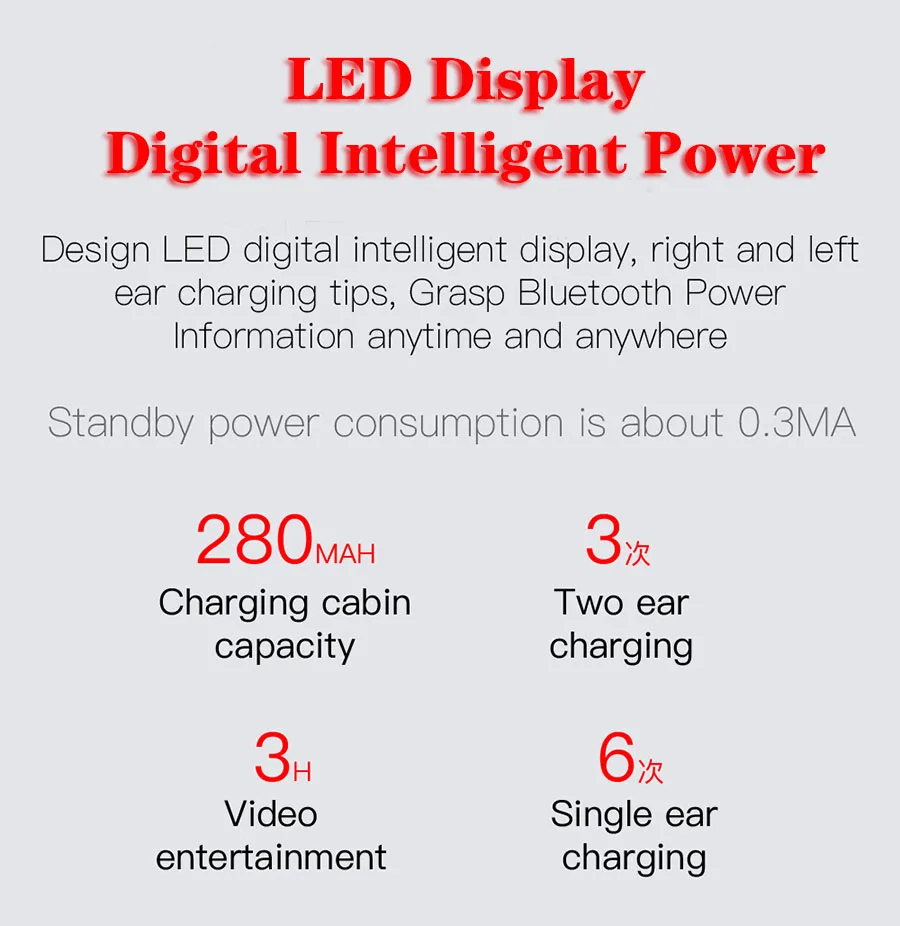 LED Display
Digital Intelligent Power

Design LED digital intelligent display, right and left ear charging tips, Grasp Bluetooth Power Information anytime and anywhere

Standby power consumption is about 0.3MA

280MAH
Charging cabin capacity

3次
Two ear charging

3H
Video entertainment

6次
Single ear charging